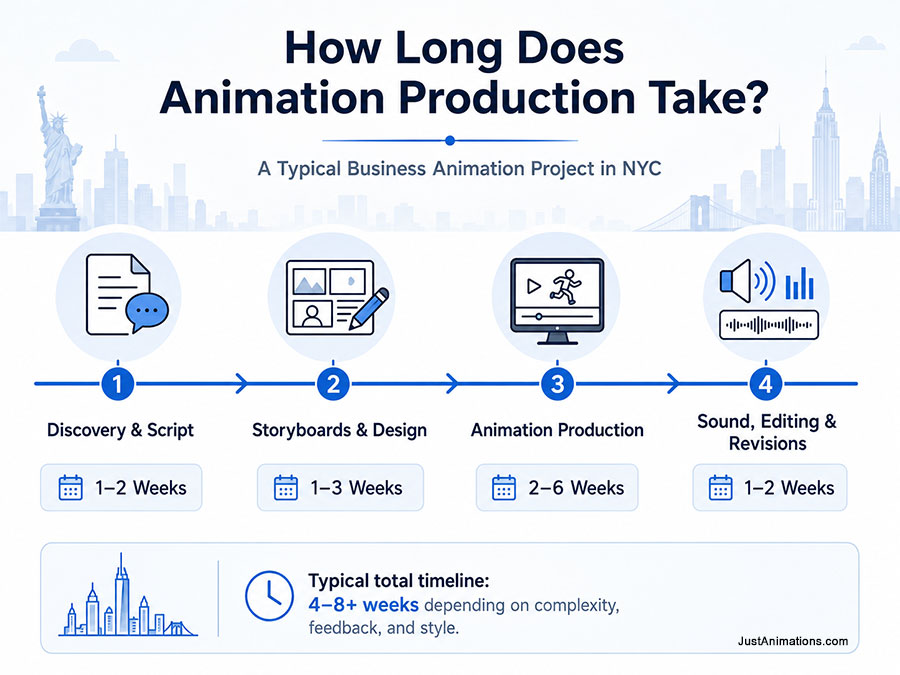 How Long Does Animation Production Take?

A Typical Business Animation Project in NYC

1

Discovery & Script

1–2 Weeks

2

Storyboards & Design

1–3 Weeks

3

Animation Production

2–6 Weeks

4

Sound, Editing & Revisions

1–2 Weeks

Typical total timeline:
4–8+ weeks depending on complexity, feedback, and style.

JustAnimations.com